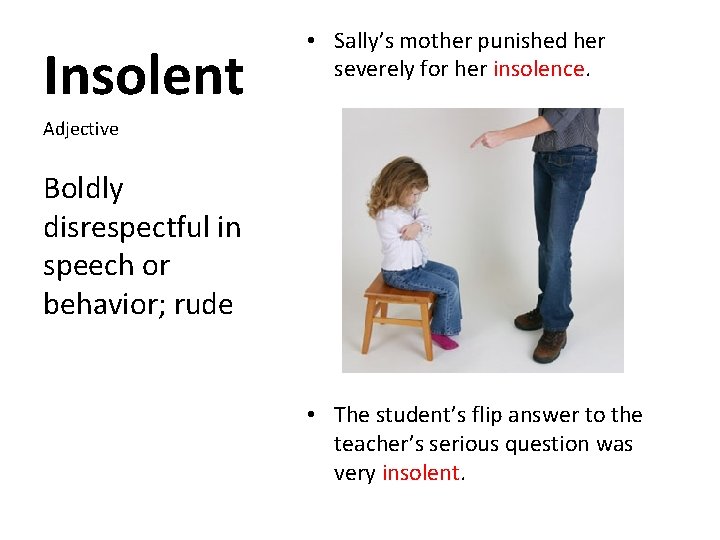 Insolent

Adjective

Boldly disrespectful in speech or behavior; rude

• Sally’s mother punished her severely for her insolence.

• The student’s flip answer to the teacher’s serious question was very insolent.